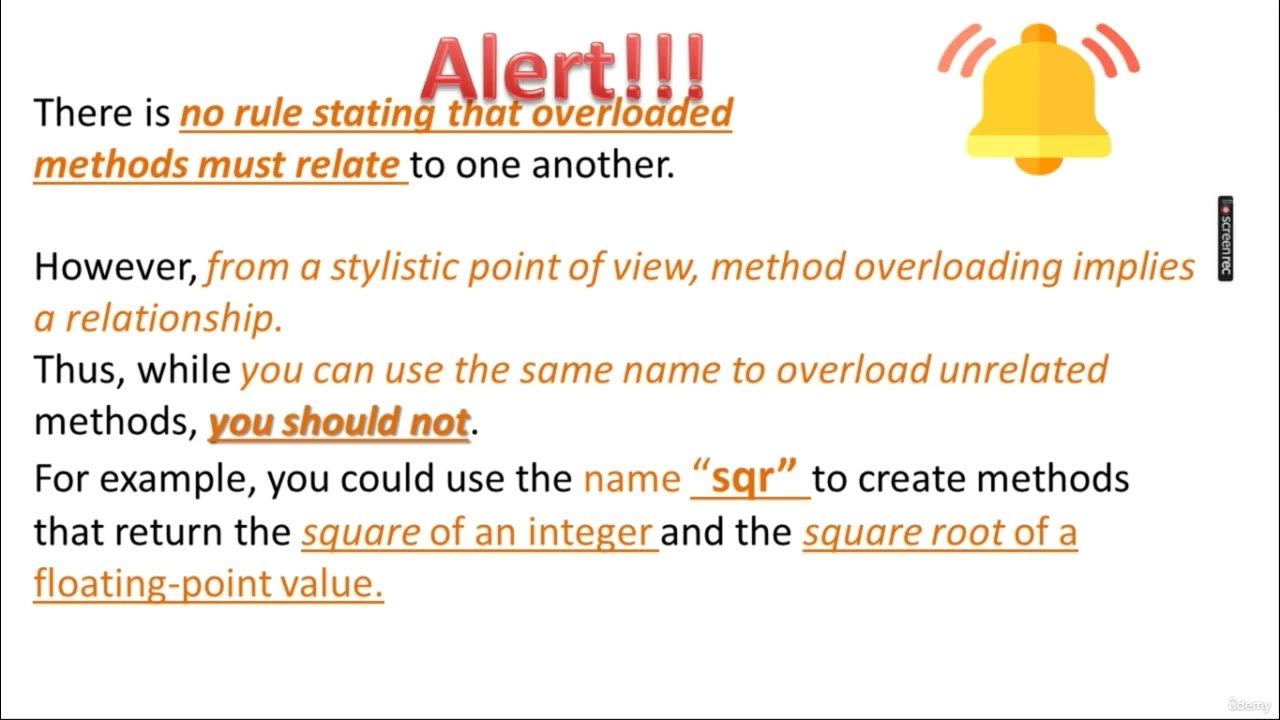 Alert!!!

There is no rule stating that overloaded methods must relate to one another.

However, from a stylistic point of view, method overloading implies a relationship.
Thus, while you can use the same name to overload unrelated methods, you should not.
For example, you could use the name "sqr" to create methods that return the square of an integer and the square root of a floating-point value.

screenrec

Udemy